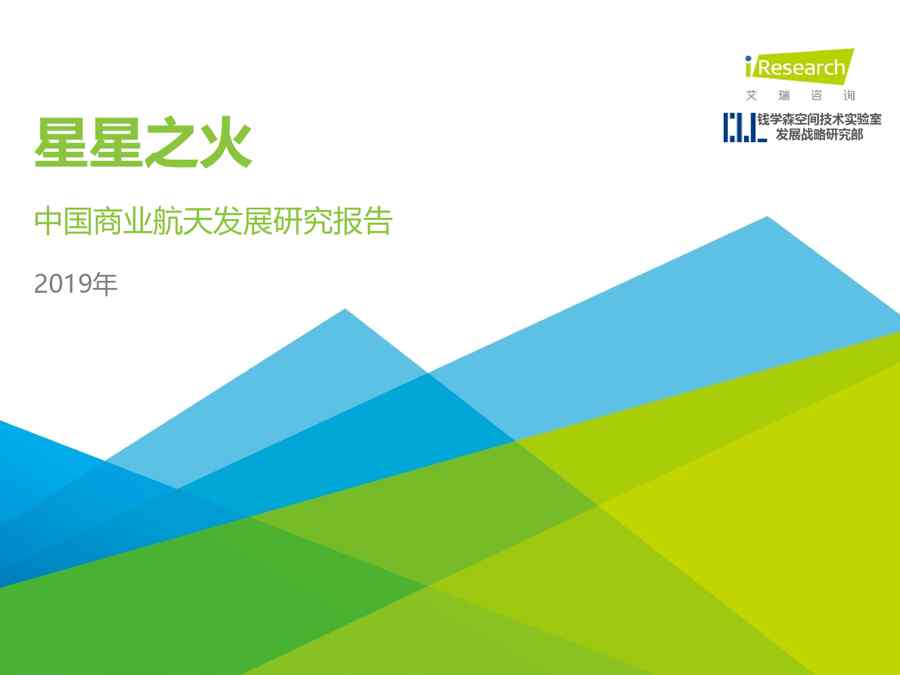 iResearch
艾瑞咨询

钱学森空间技术实验室
发展战略研究部

星星之火

中国商业航天发展研究报告

2019年